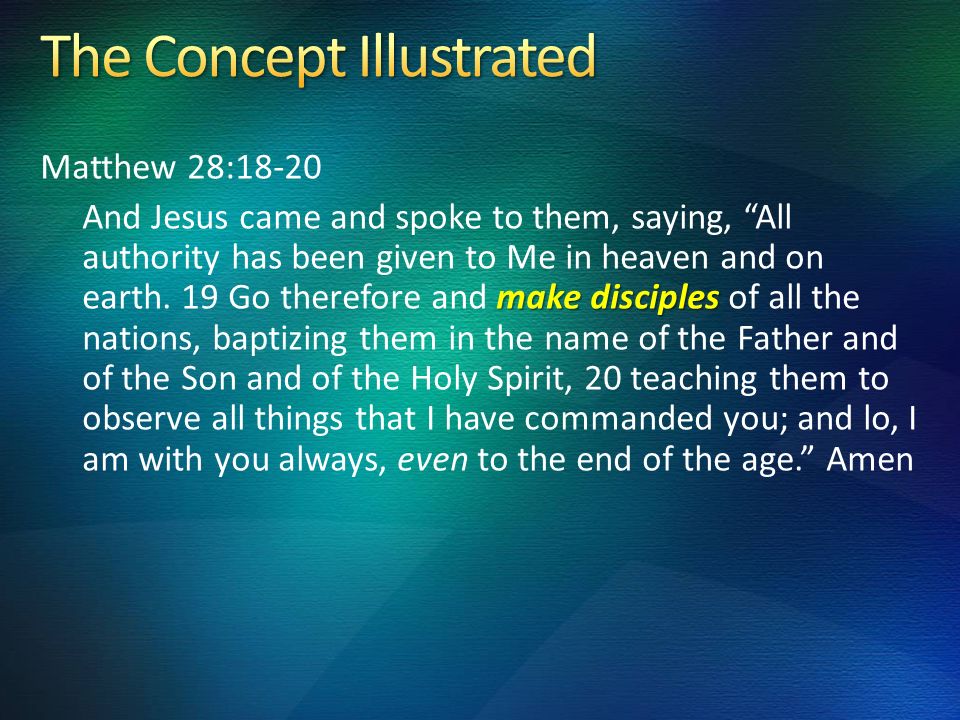 The Concept Illustrated

Matthew 28:18-20

And Jesus came and spoke to them, saying, “All authority has been given to Me in heaven and on earth. 19 Go therefore and make disciples of all the nations, baptizing them in the name of the Father and of the Son and of the Holy Spirit, 20 teaching them to observe all things that I have commanded you; and lo, I am with you always, even to the end of the age.” Amen